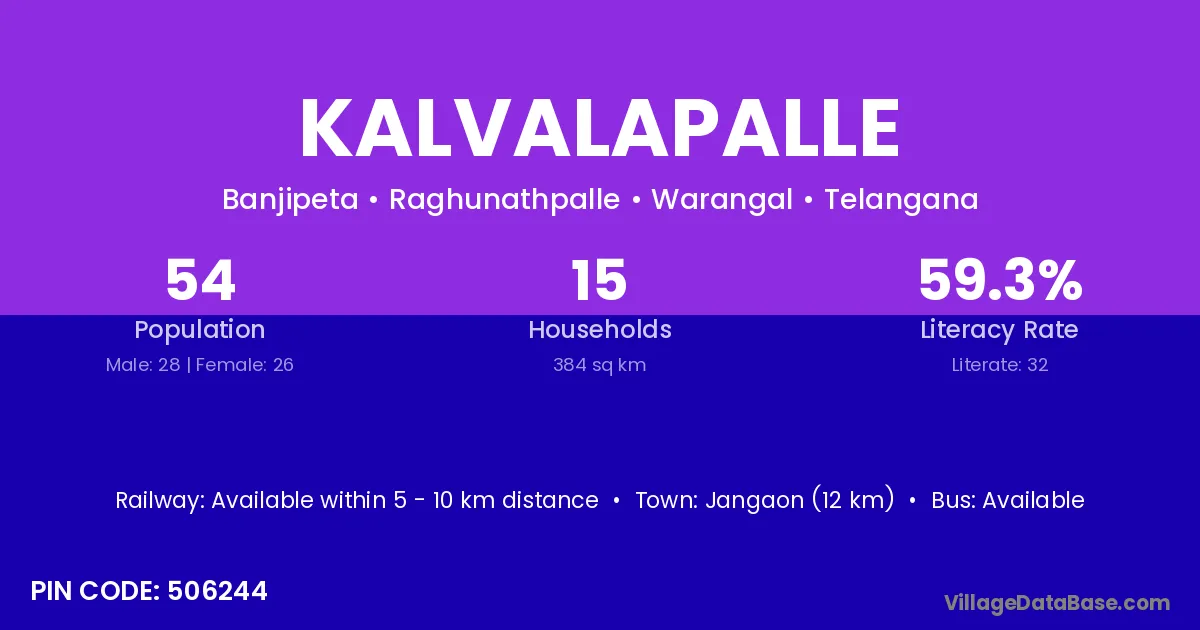 KALVALAPALLE

Banjipeta • Raghunathpalle • Warangal • Telangana

54
Population
Male: 28 | Female: 26

15
Households
384 sq km

59.3%
Literacy Rate
Literate: 32

Railway: Available within 5 - 10 km distance • Town: Jangaon (12 km) • Bus: Available

PIN CODE: 506244

VillageDataBase.com